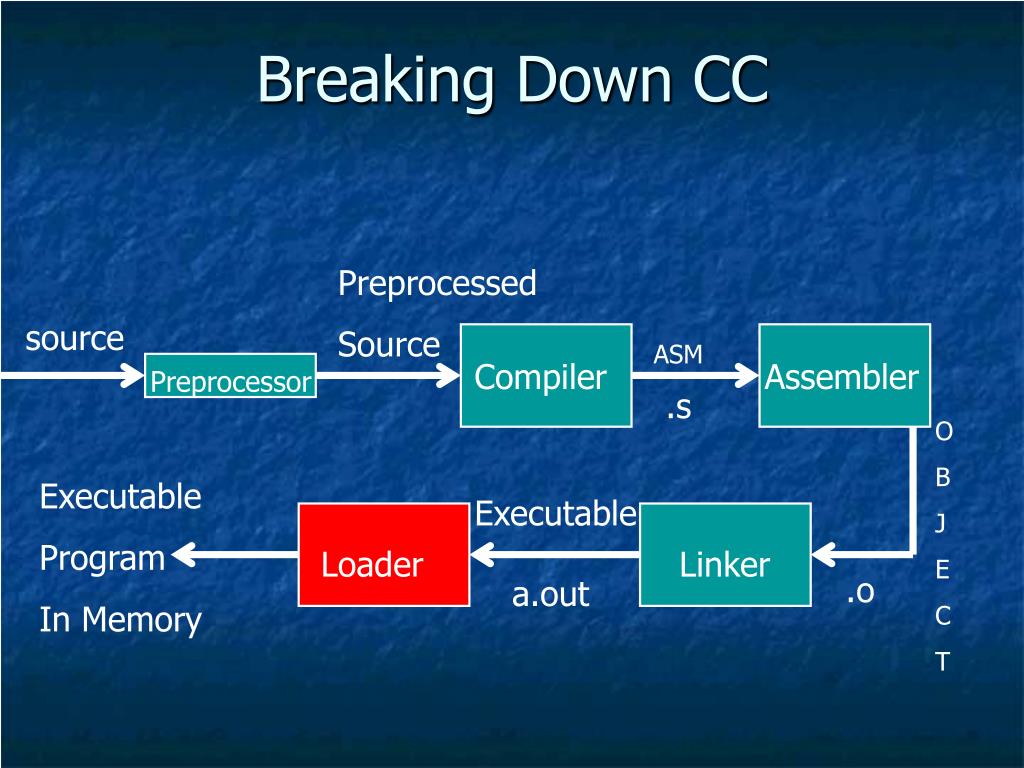 Breaking Down CC

source

Preprocessor

Preprocessed

Source

Compiler

ASM

.s

Assembler

O
B
J
E
C
T

.o

Linker

Executable

a.out

Loader

Executable

Program

In Memory